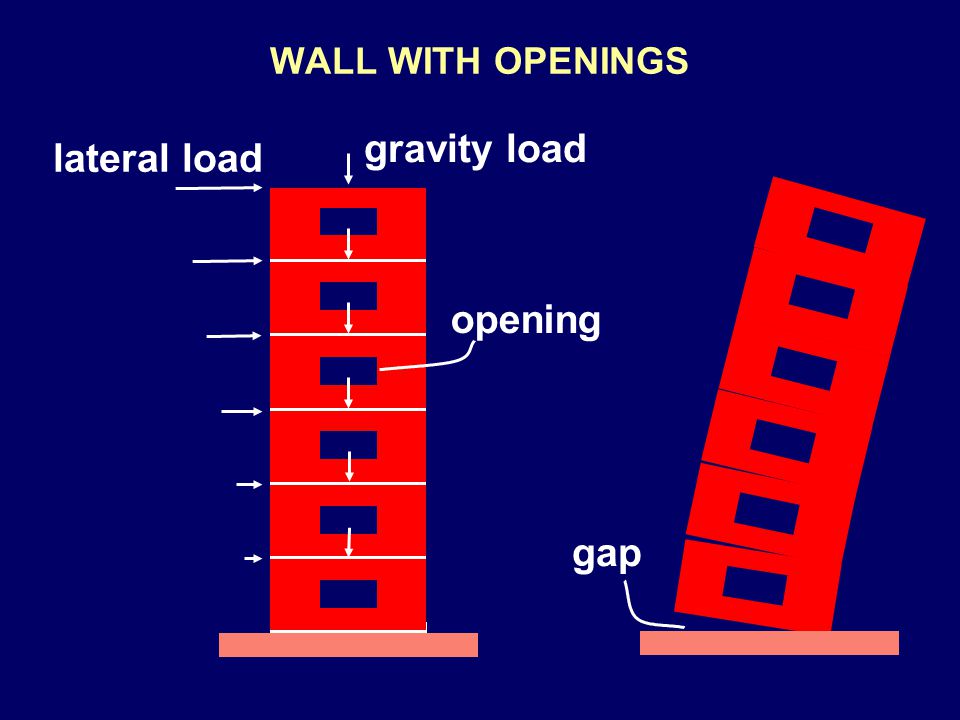 WALL WITH OPENINGS

lateral load

gravity load

opening

gap